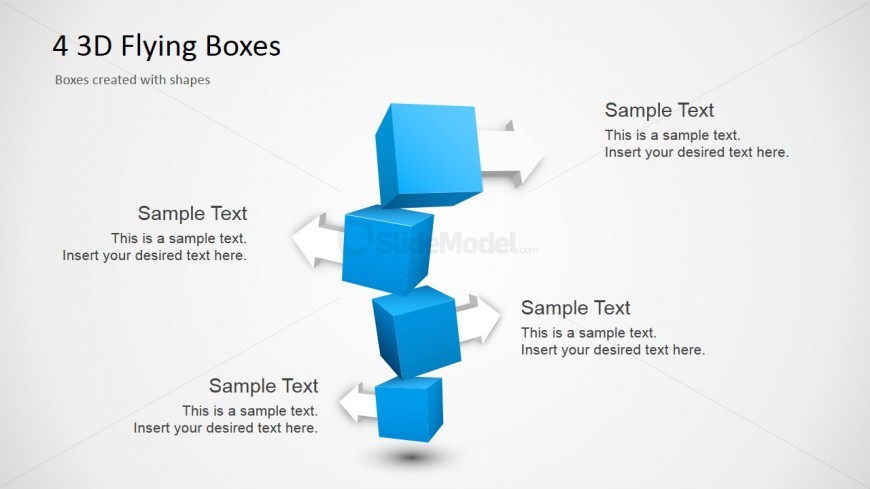 4 3D Flying Boxes

Boxes created with shapes

Sample Text
This is a sample text.
Insert your desired text here.

Sample Text
This is a sample text.
Insert your desired text here.

SlideModel.com

Sample Text
This is a sample text.
Insert your desired text here.

Sample Text
This is a sample text.
Insert your desired text here.